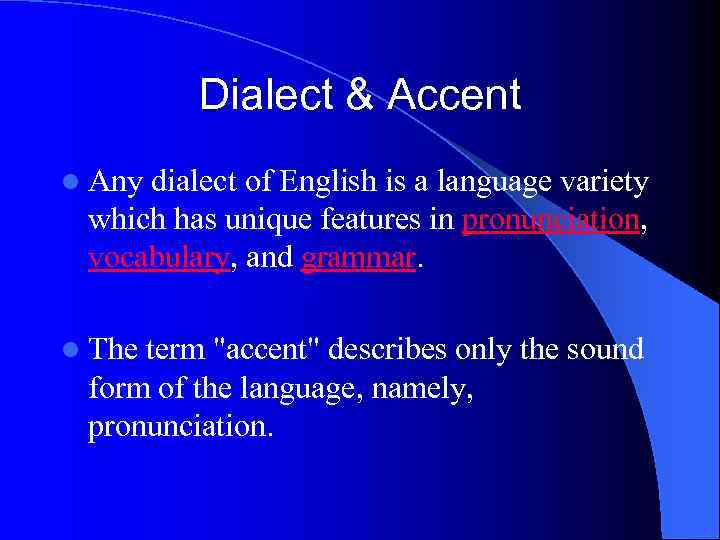 Dialect & Accent

Any dialect of English is a language variety which has unique features in pronunciation, vocabulary, and grammar.

The term "accent" describes only the sound form of the language, namely, pronunciation.